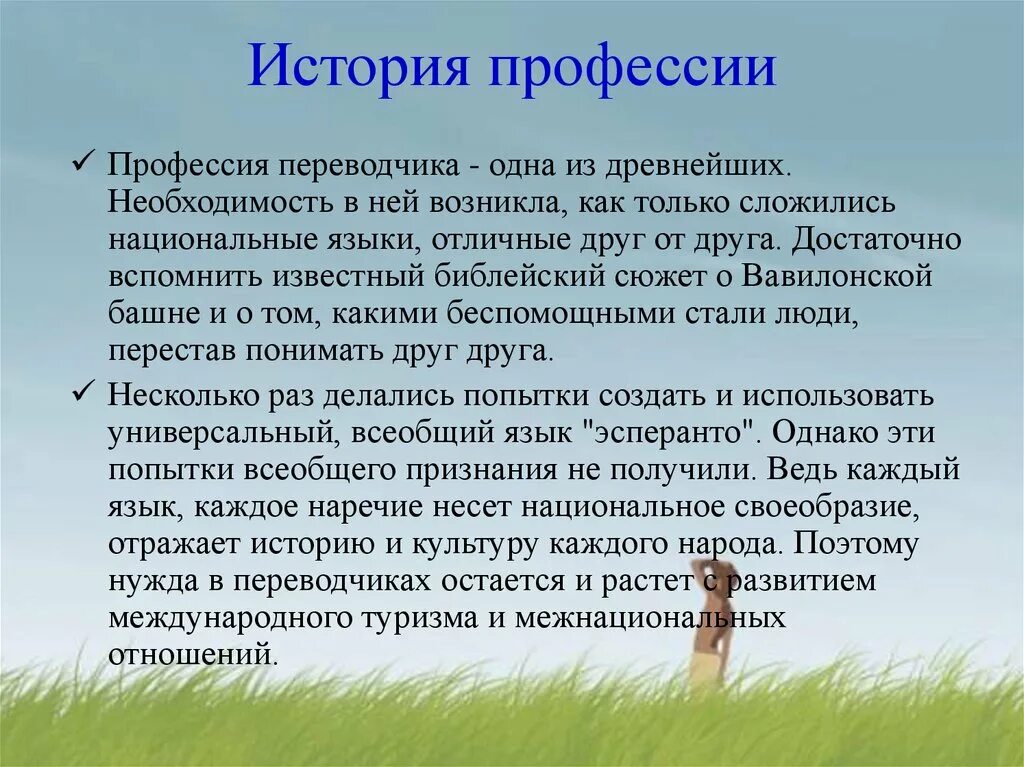 История профессии

✓ Профессия переводчика - одна из древнейших. Необходимость в ней возникла, как только сложились национальные языки, отличные друг от друга. Достаточно вспомнить известный библейский сюжет о Вавилонской башне и о том, какими беспомощными стали люди, перестав понимать друг друга.

✓ Несколько раз делались попытки создать и использовать универсальный, всеобщий язык "эсперанто". Однако эти попытки всеобщего признания не получили. Ведь каждый язык, каждое наречие несет национальное своеобразие, отражает историю и культуру каждого народа. Поэтому нужда в переводчиках остается и растет с развитием международного туризма и межнациональных отношений.